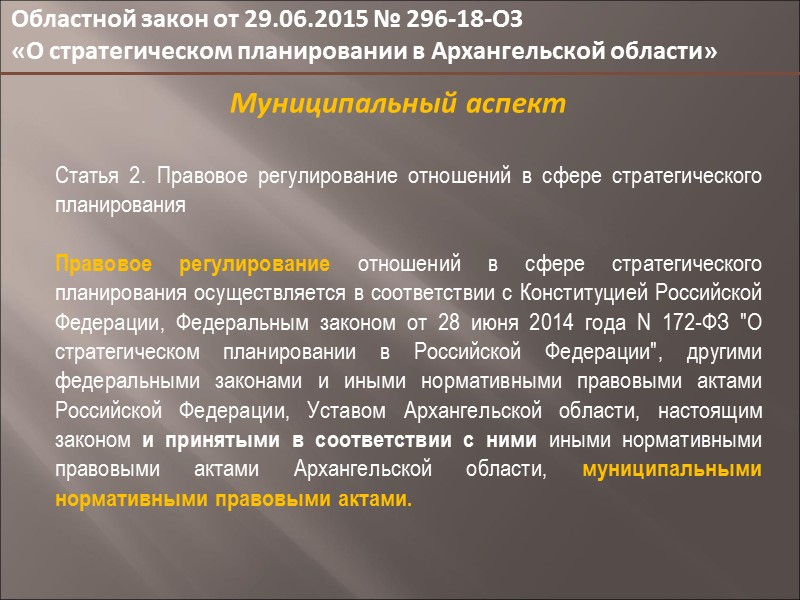 Областной закон от 29.06.2015 № 296-18-ОЗ
«О стратегическом планировании в Архангельской области»

Муниципальный аспект

Статья 2. Правовое регулирование отношений в сфере стратегического планирования

Правовое регулирование отношений в сфере стратегического планирования осуществляется в соответствии с Конституцией Российской Федерации, Федеральным законом от 28 июня 2014 года N 172-ФЗ "О стратегическом планировании в Российской Федерации", другими федеральными законами и иными нормативными правовыми актами Российской Федерации, Уставом Архангельской области, настоящим законом и принятыми в соответствии с ними иными нормативными правовыми актами Архангельской области, муниципальными нормативными правовыми актами.